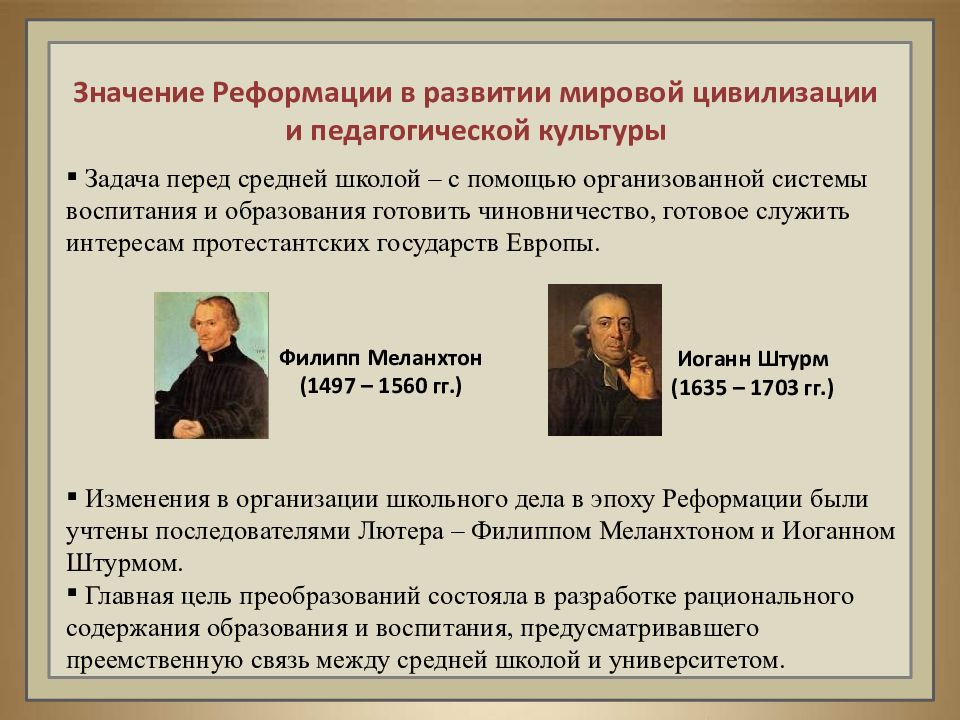 Значение Реформации в развитии мировой цивилизации и педагогической культуры

▪ Задача перед средней школой – с помощью организованной системы воспитания и образования готовить чиновничество, готовое служить интересам протестантских государств Европы.

Филипп Меланхтон
(1497 – 1560 гг.)

Иоганн Штурм
(1635 – 1703 гг.)

▪ Изменения в организации школьного дела в эпоху Реформации были учтены последователями Лютера – Филиппом Меланхтоном и Иоганном Штурмом.
▪ Главная цель преобразований состояла в разработке рационального содержания образования и воспитания, предусматривавшего преемственную связь между средней школой и университетом.